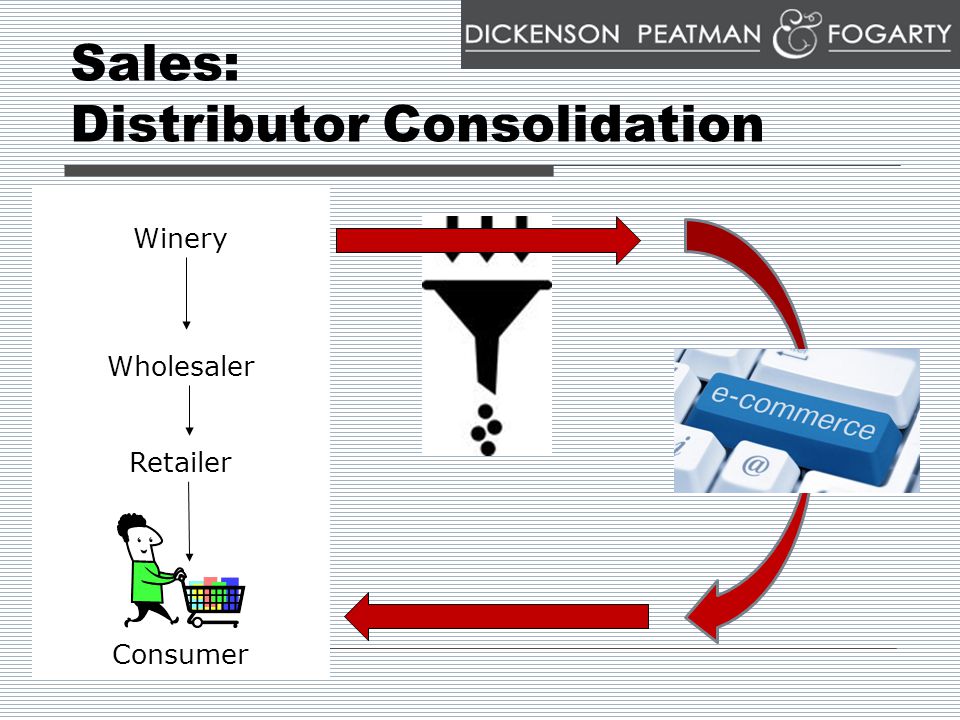 DICKENSON PEATMAN & FOGARTY

Sales:
Distributor Consolidation

Winery

Wholesaler

Retailer

Consumer

e-commerce

@